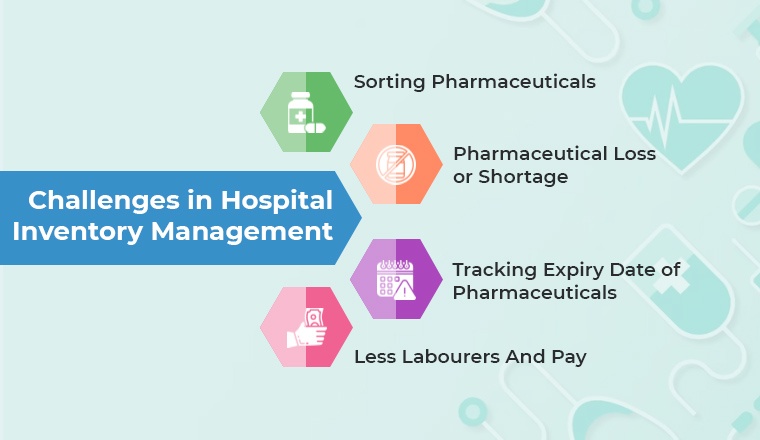 Challenges in Hospital Inventory Management

Sorting Pharmaceuticals

Pharmaceutical Loss or Shortage

Tracking Expiry Date of Pharmaceuticals

Less Labourers And Pay